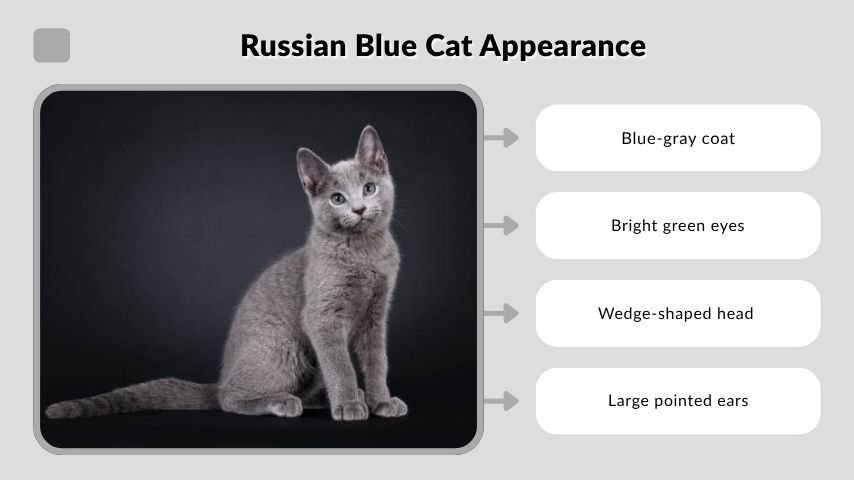 Russian Blue Cat Appearance

Blue-gray coat

Bright green eyes

Wedge-shaped head

Large pointed ears